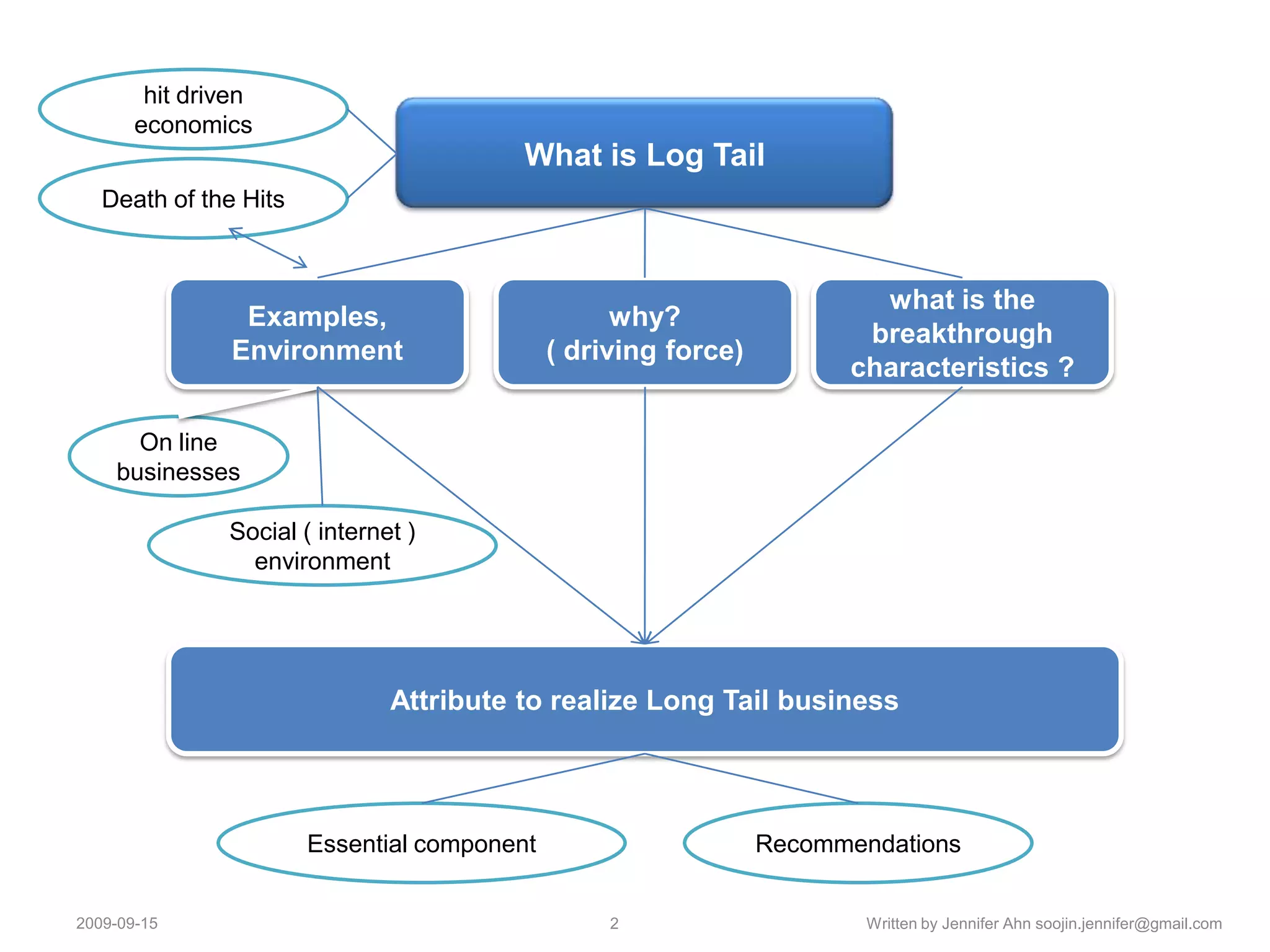 hit driven economics

Death of the Hits

What is Log Tail

Examples, Environment

why? ( driving force)

what is the breakthrough characteristics ?

On line businesses

Social ( internet ) environment

Attribute to realize Long Tail business

Essential component

Recommendations

2009-09-15

2

Written by Jennifer Ahn soojin.jennifer@gmail.com